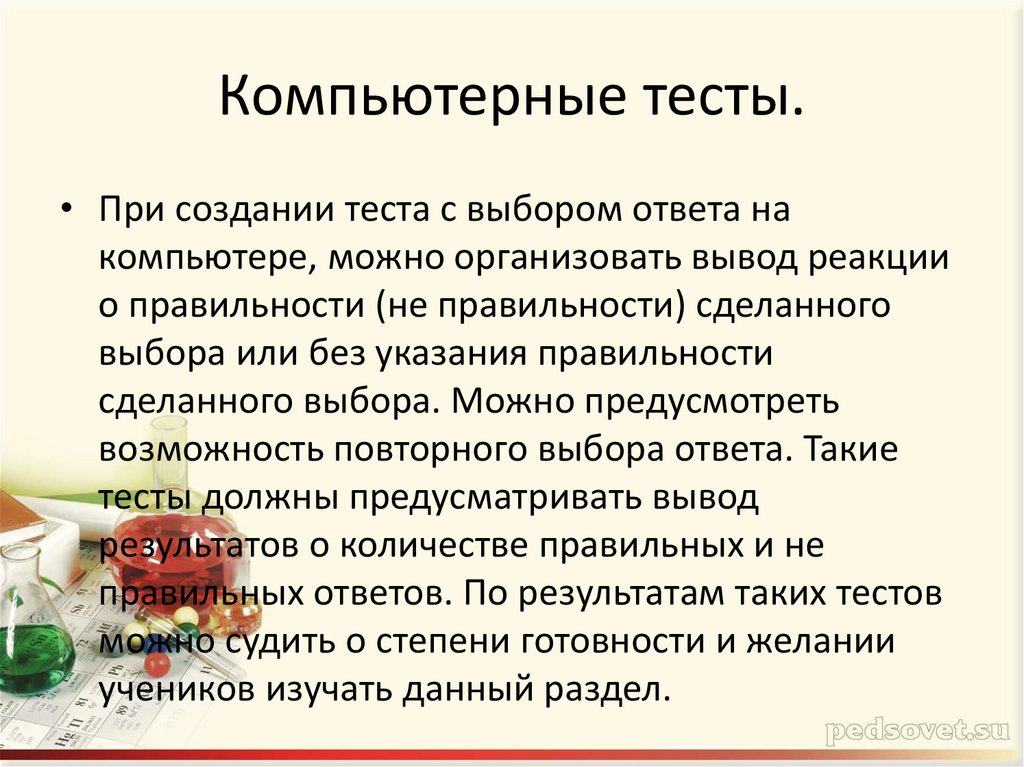 Компьютерные тесты.

• При создании теста с выбором ответа на компьютере, можно организовать вывод реакции о правильности (не правильности) сделанного выбора или без указания правильности сделанного выбора. Можно предусмотреть возможность повторного выбора ответа. Такие тесты должны предусматривать вывод результатов о количестве правильных и не правильных ответов. По результатам таких тестов можно судить о степени готовности и желании учеников изучать данный раздел.

pedsovet.su